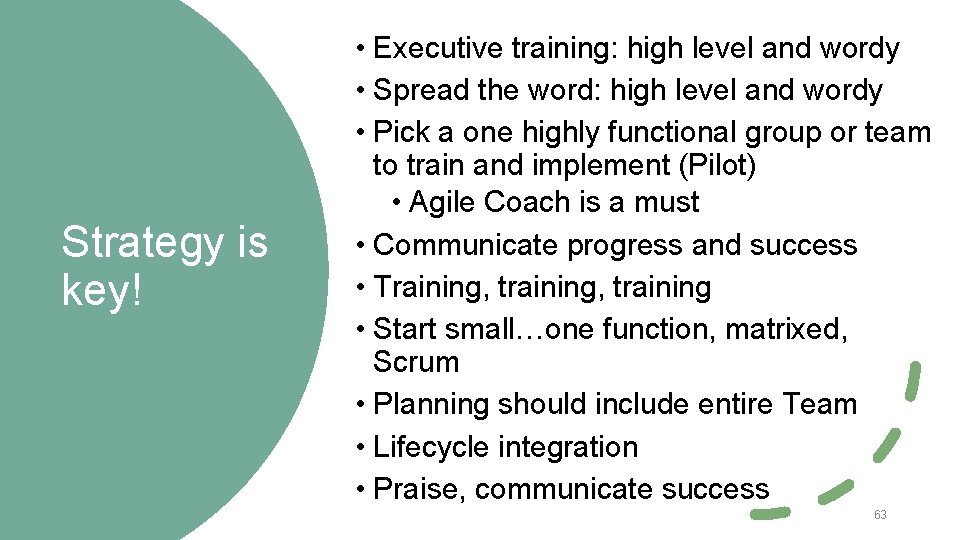 Strategy is key!

• Executive training: high level and wordy
• Spread the word: high level and wordy
• Pick a one highly functional group or team to train and implement (Pilot)
• Agile Coach is a must
• Communicate progress and success
• Training, training, training
• Start small…one function, matrixed, Scrum
• Planning should include entire Team
• Lifecycle integration
• Praise, communicate success

63